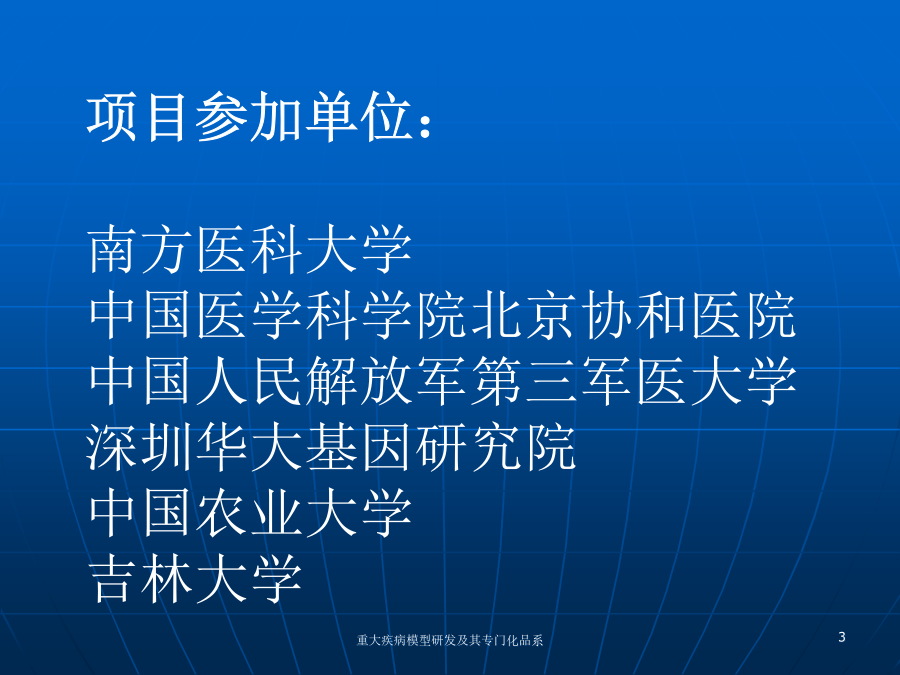 项目参加单位：

南方医科大学
中国医学科学院北京协和医院
中国人民解放军第三军医大学
深圳华大基因研究院
中国农业大学
吉林大学

重大疾病模型研发及其专门化品系

3